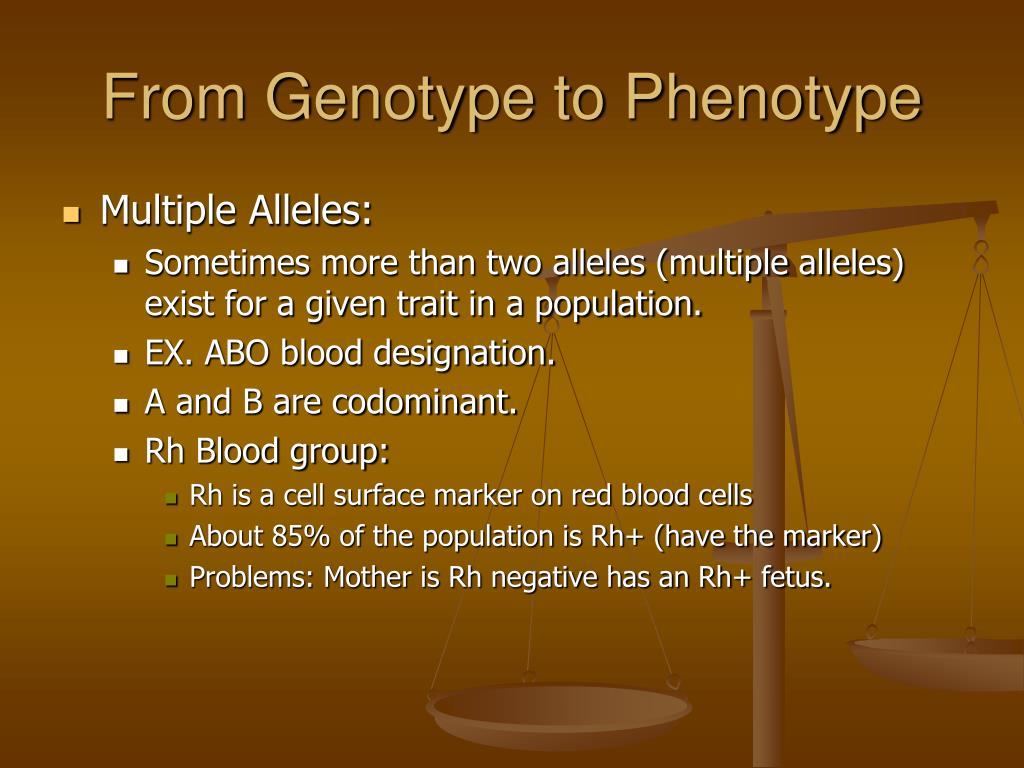 From Genotype to Phenotype

Multiple Alleles:

Sometimes more than two alleles (multiple alleles) exist for a given trait in a population.

EX. ABO blood designation.

A and B are codominant.

Rh Blood group:

Rh is a cell surface marker on red blood cells

About 85% of the population is Rh+ (have the marker)

Problems: Mother is Rh negative has an Rh+ fetus.